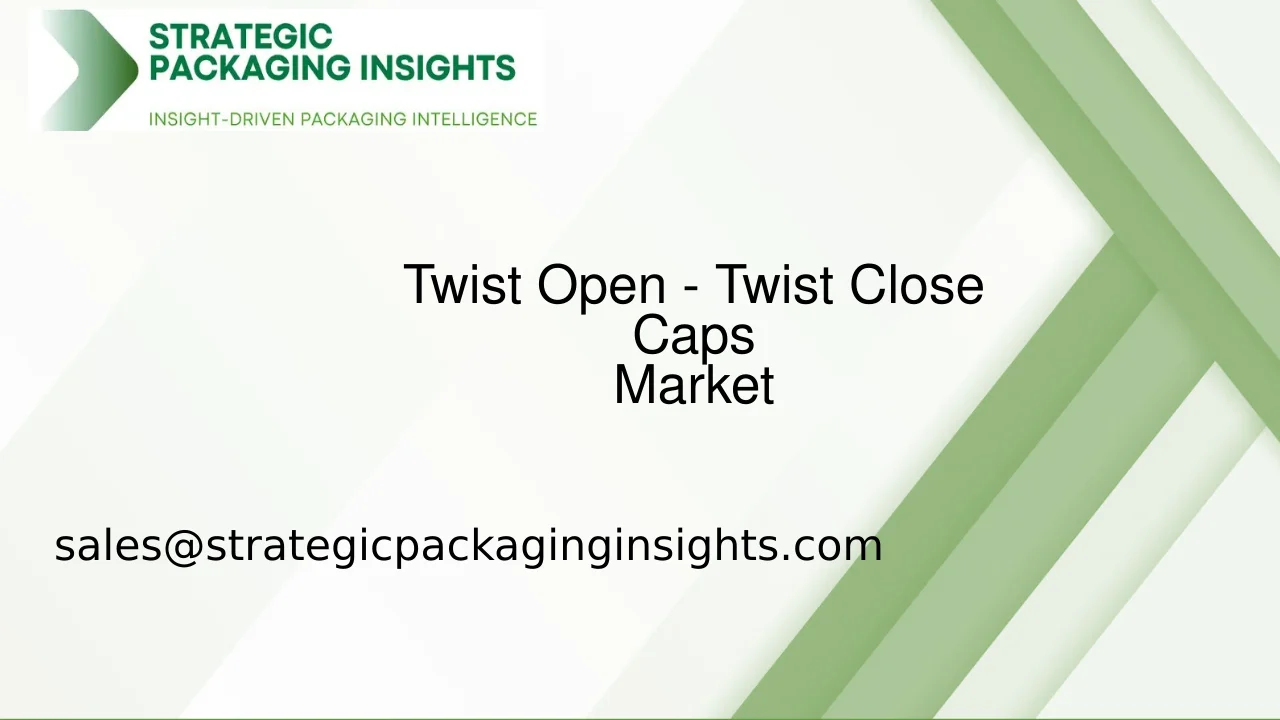 STRATEGIC PACKAGING INSIGHTS
INSIGHT-DRIVEN PACKAGING INTELLIGENCE

Twist Open - Twist Close Caps Market

sales@strategicpackaginginsights.com